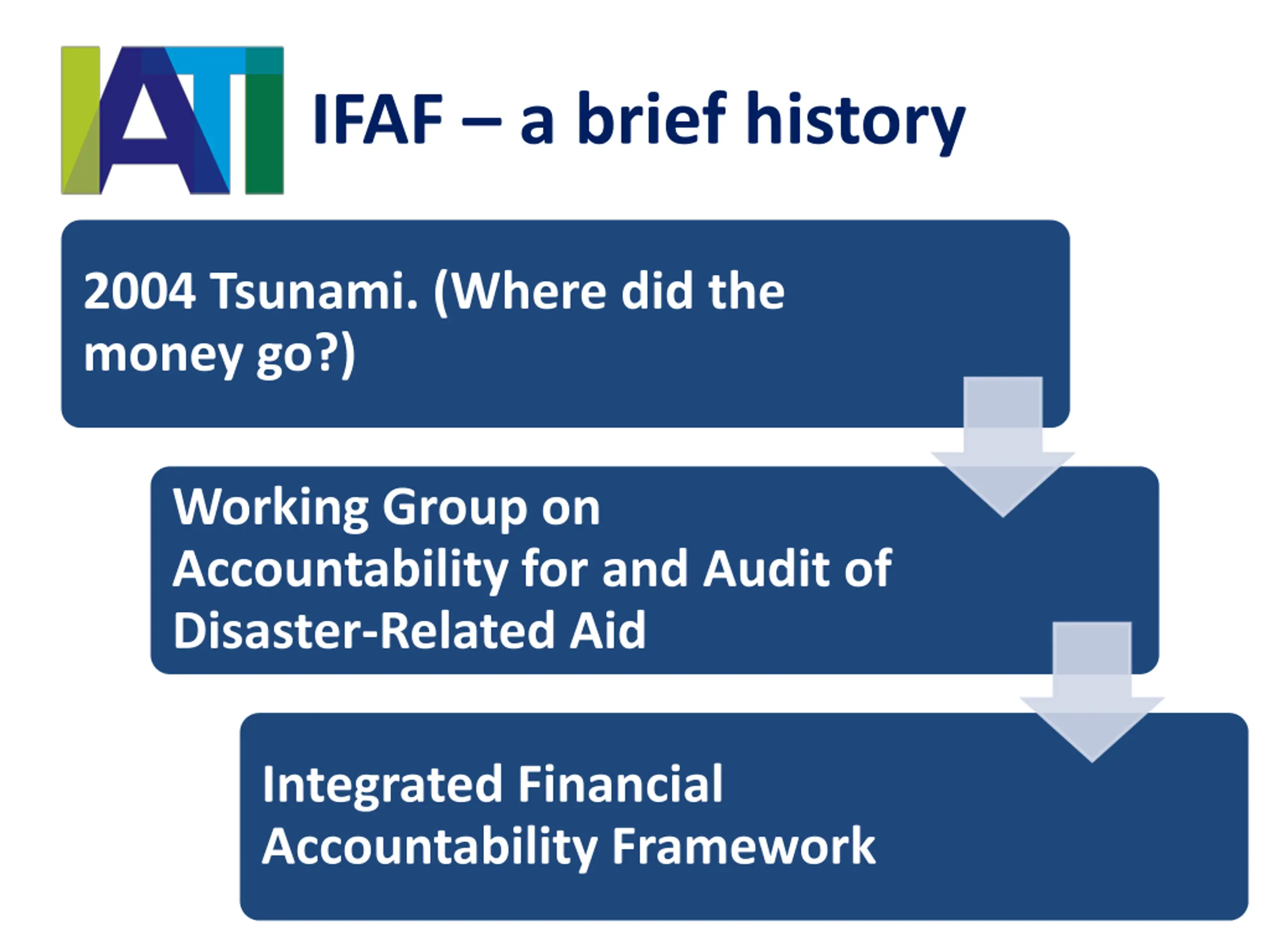 IATI

IFAF – a brief history

2004 Tsunami. (Where did the money go?)

Working Group on Accountability for and Audit of Disaster-Related Aid

Integrated Financial Accountability Framework